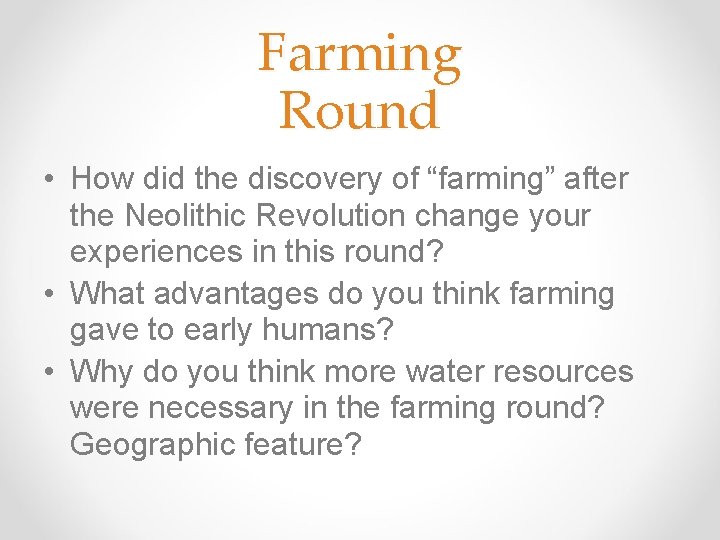 Farming Round

• How did the discovery of “farming” after the Neolithic Revolution change your experiences in this round?
• What advantages do you think farming gave to early humans?
• Why do you think more water resources were necessary in the farming round? Geographic feature?